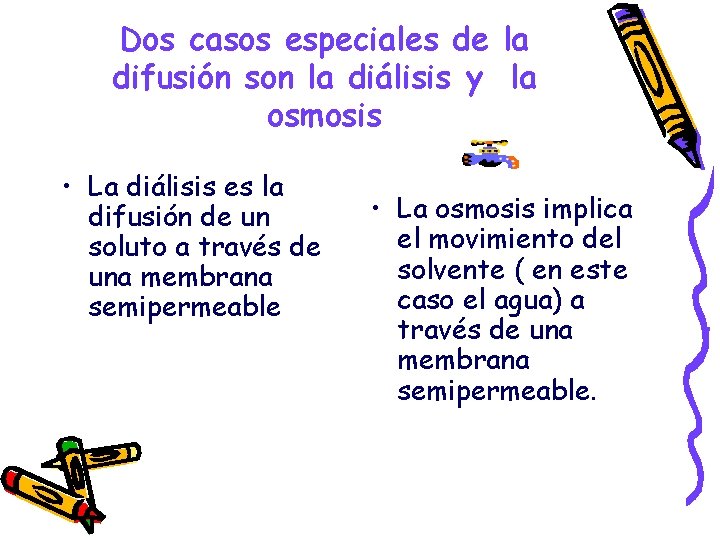 Dos casos especiales de la difusión son la diálisis y la osmosis

• La diálisis es la difusión de un soluto a través de una membrana semipermeable

• La osmosis implica el movimiento del solvente ( en este caso el agua) a través de una membrana semipermeable.